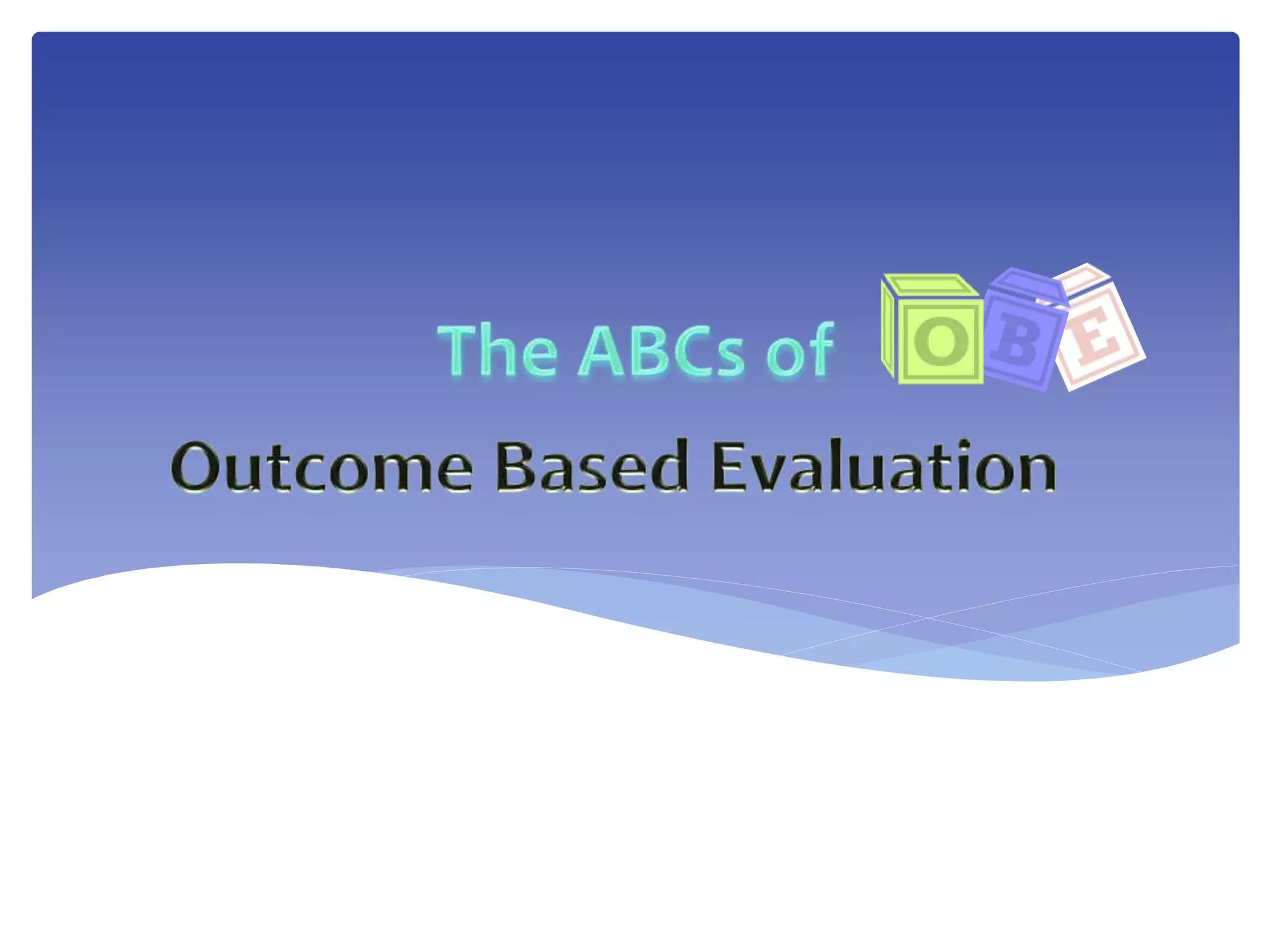 The ABCs of O B E

Outcome Based Evaluation